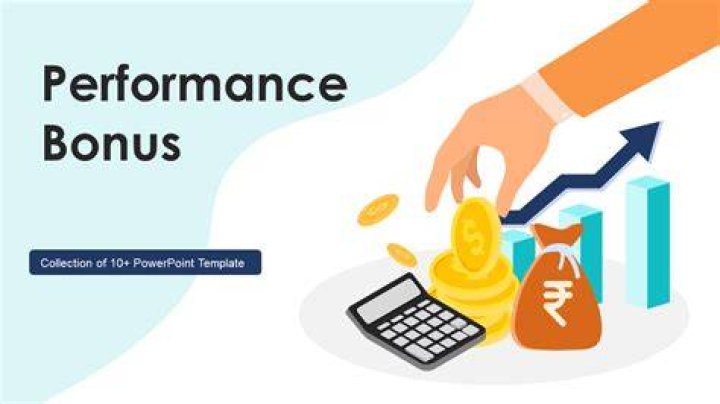 Performance Bonus

Collection of 10+ PowerPoint Template

$

₹